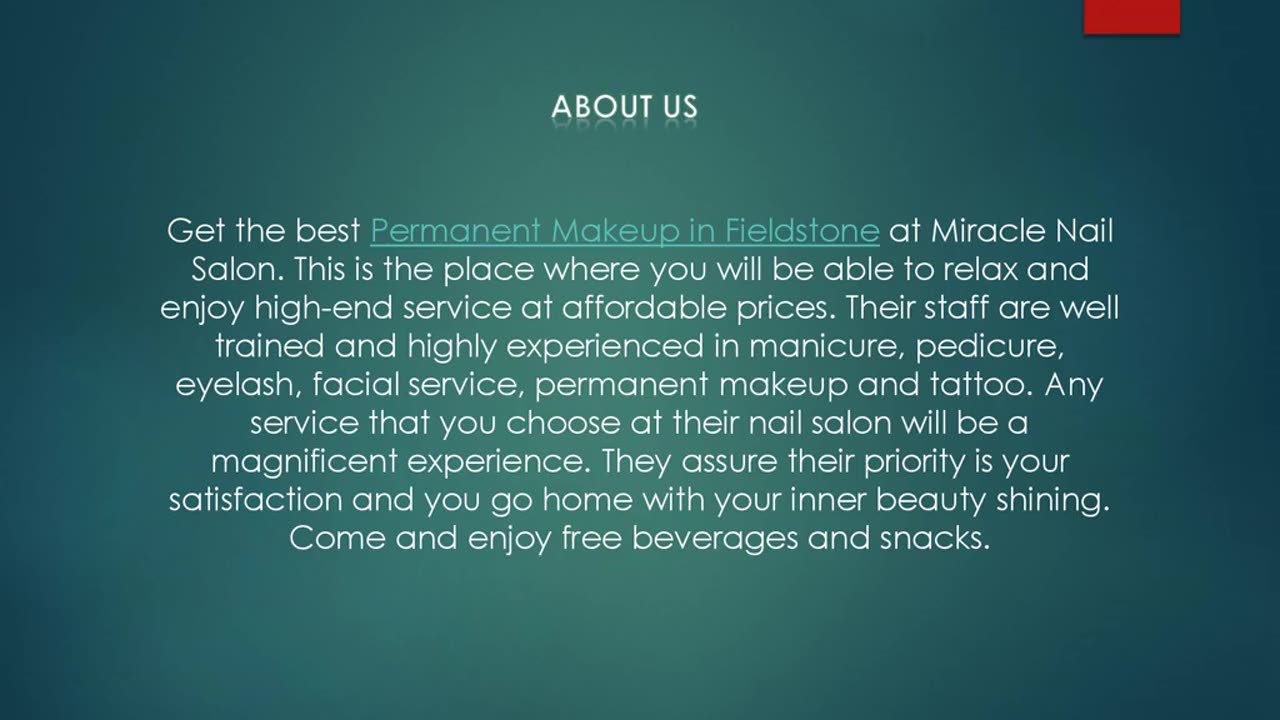 ABOUT US

Get the best Permanent Makeup in Fieldstone at Miracle Nail Salon. This is the place where you will be able to relax and enjoy high-end service at affordable prices. Their staff are well trained and highly experienced in manicure, pedicure, eyelash, facial service, permanent makeup and tattoo. Any service that you choose at their nail salon will be a magnificent experience. They assure their priority is your satisfaction and you go home with your inner beauty shining. Come and enjoy free beverages and snacks.